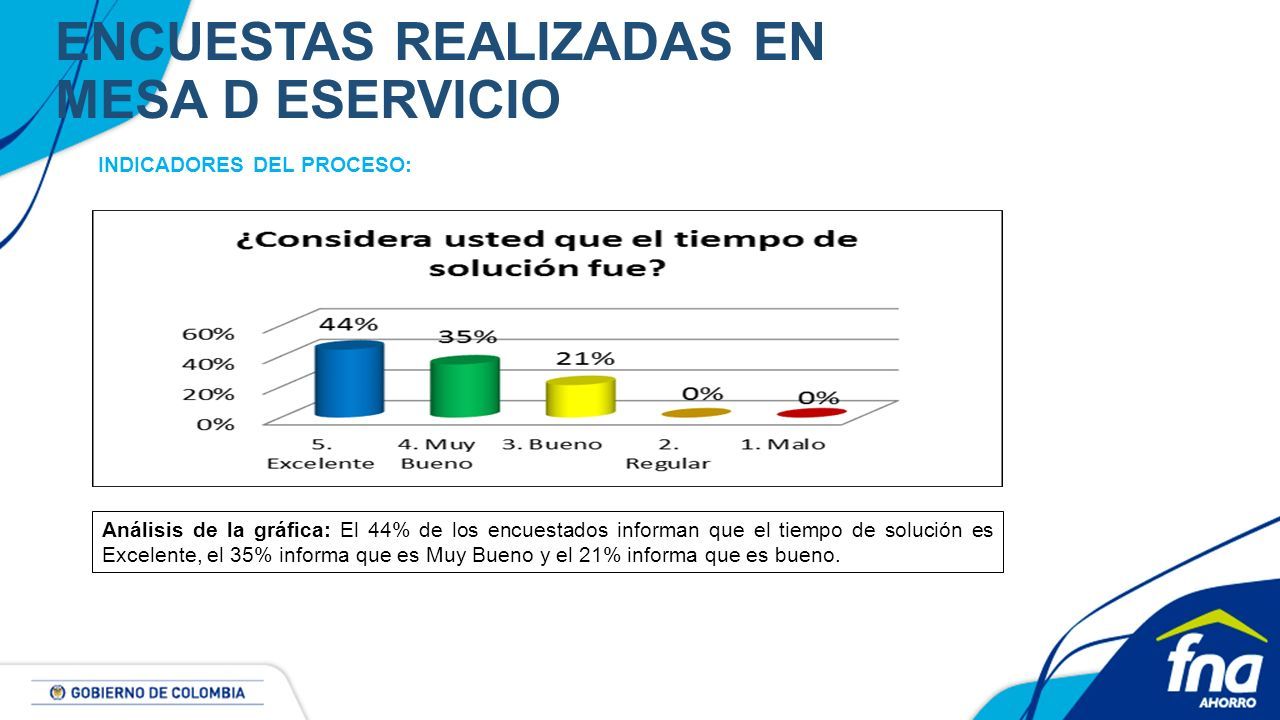 ENCUESTAS REALIZADAS EN MESA D ESERVICIO

INDICADORES DEL PROCESO:

¿Considera usted que el tiempo de solución fue?

60%
40%
20%
0%

44%
35%
21%
0%
0%

5. Excelente
4. Muy Bueno
3. Bueno
2. Regular
1. Malo

Análisis de la gráfica: El 44% de los encuestados informan que el tiempo de solución es Excelente, el 35% informa que es Muy Bueno y el 21% informa que es bueno.

GOBIERNO DE COLOMBIA

fna
AHORRO